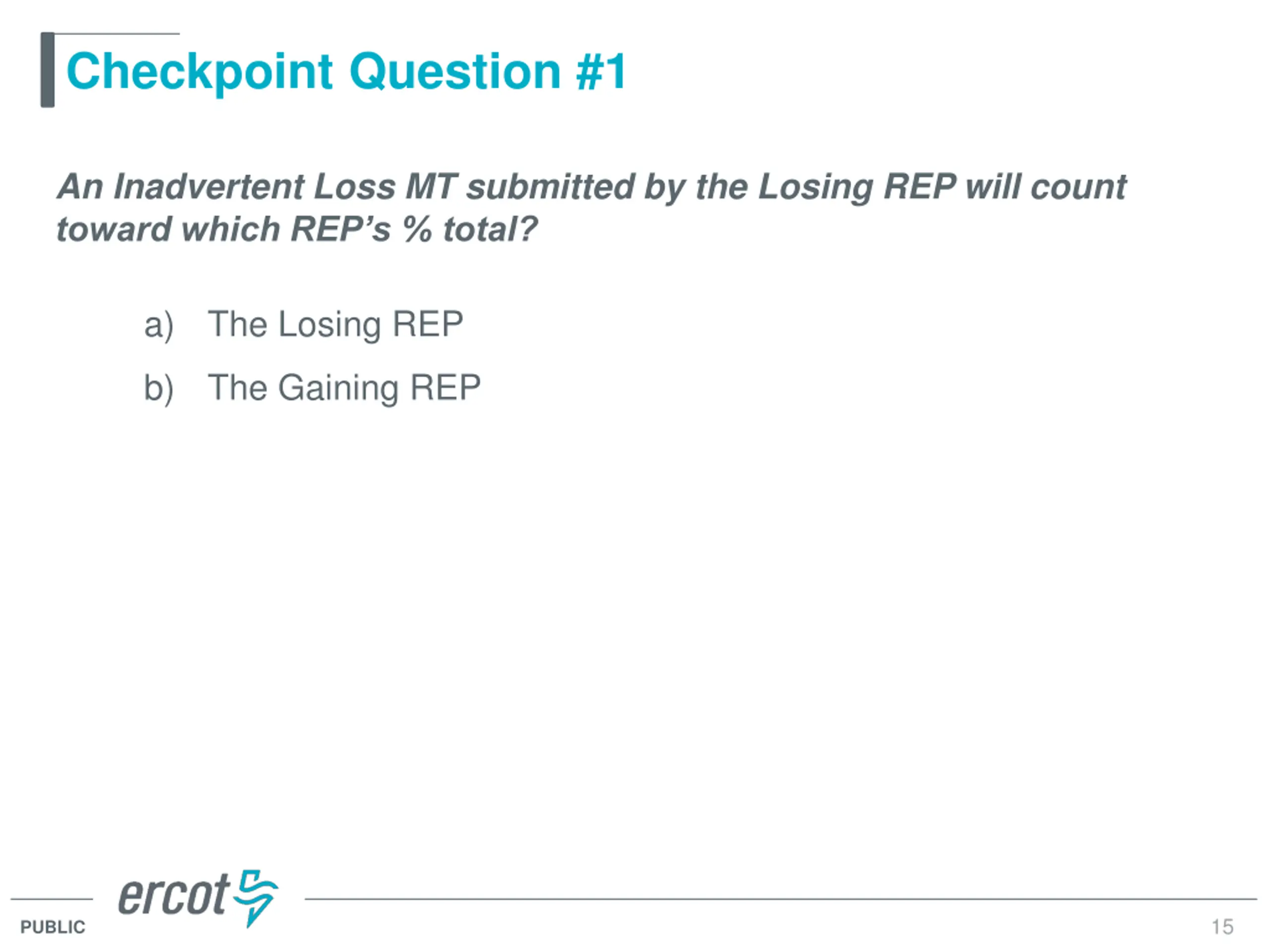 Checkpoint Question #1

An Inadvertent Loss MT submitted by the Losing REP will count toward which REP's % total?

a) The Losing REP

b) The Gaining REP

ercot

PUBLIC

15